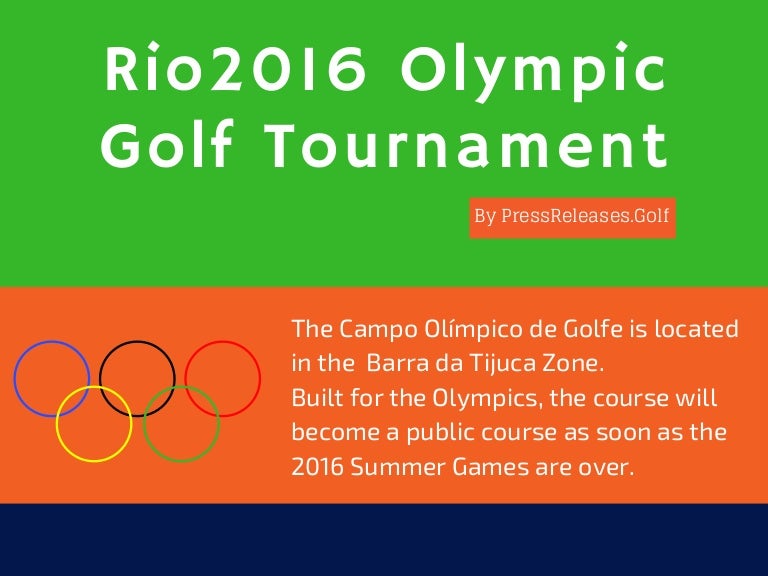 Rio2016 Olympic Golf Tournament

By PressReleases.Golf

The Campo Olímpico de Golfe is located in the Barra da Tijuca Zone.
Built for the Olympics, the course will become a public course as soon as the 2016 Summer Games are over.